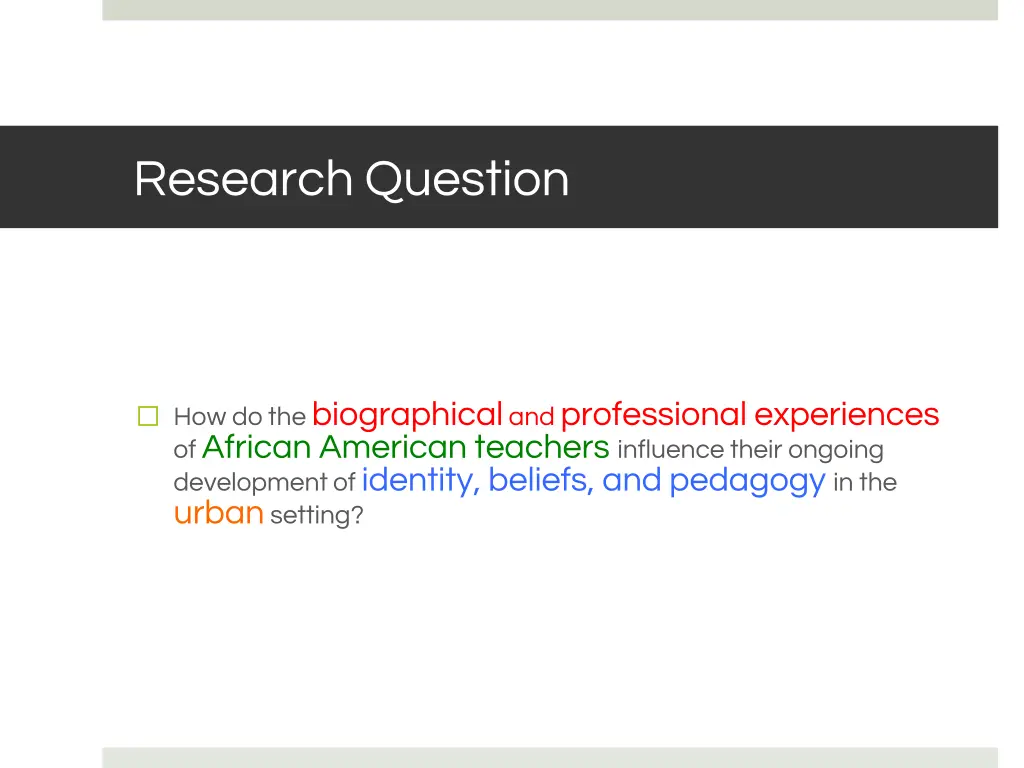 Research Question

How do the biographical and professional experiences of African American teachers influence their ongoing development of identity, beliefs, and pedagogy in the urban setting?